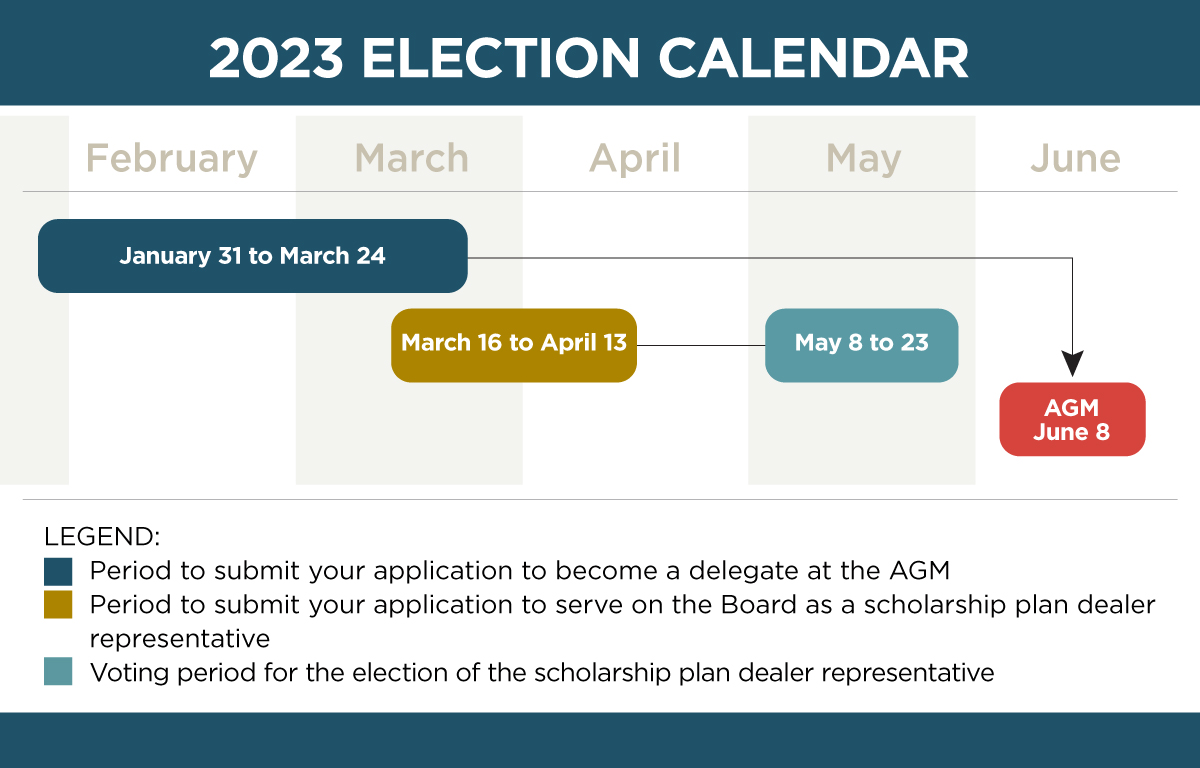 2023 ELECTION CALENDAR

February March April May June

January 31 to March 24

March 16 to April 13

May 8 to 23

AGM
June 8

LEGEND:
Period to submit your application to become a delegate at the AGM
Period to submit your application to serve on the Board as a scholarship plan dealer representative
Voting period for the election of the scholarship plan dealer representative